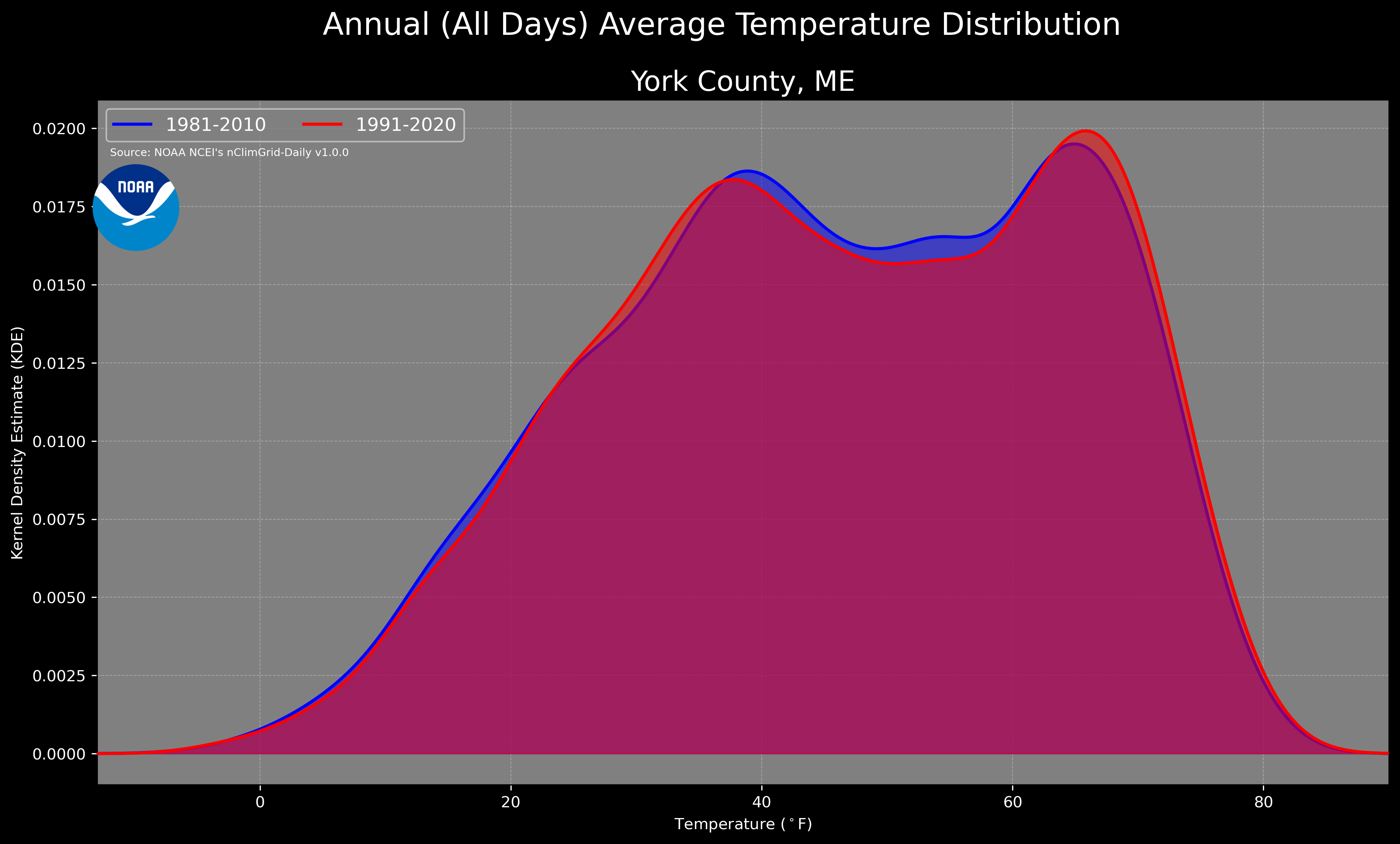 Annual (All Days) Average Temperature Distribution

York County, ME

1981-2010
1991-2020

Source: NOAA NCEI's nClimGrid-Daily v1.0.0

NOAA

Kernel Density Estimate (KDE)

0.0200
0.0175
0.0150
0.0125
0.0100
0.0075
0.0050
0.0025
0.0000

0
20
40
60
80

Temperature ($^\circ$F)